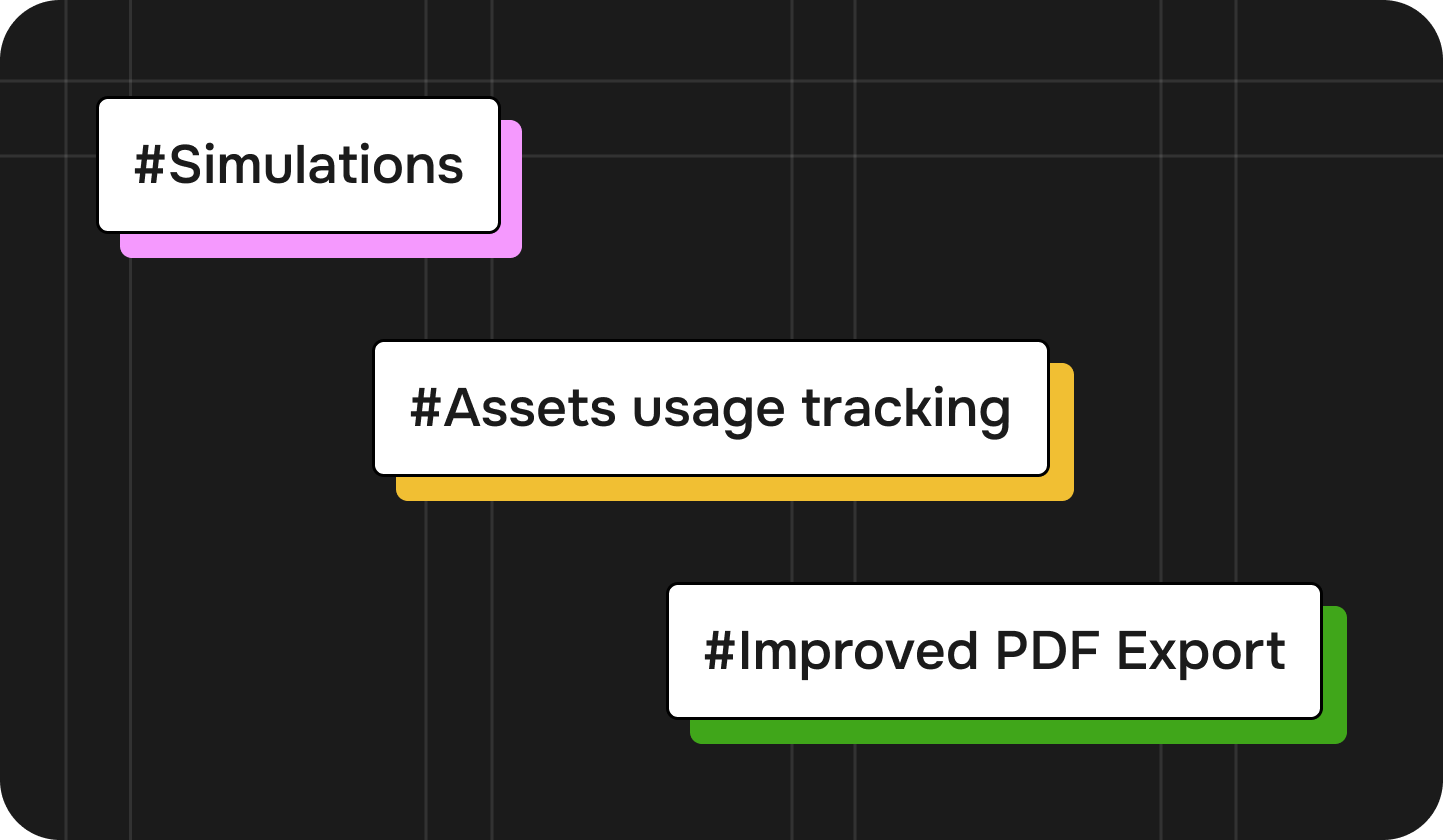 #Simulations

#Assets usage tracking

#Improved PDF Export